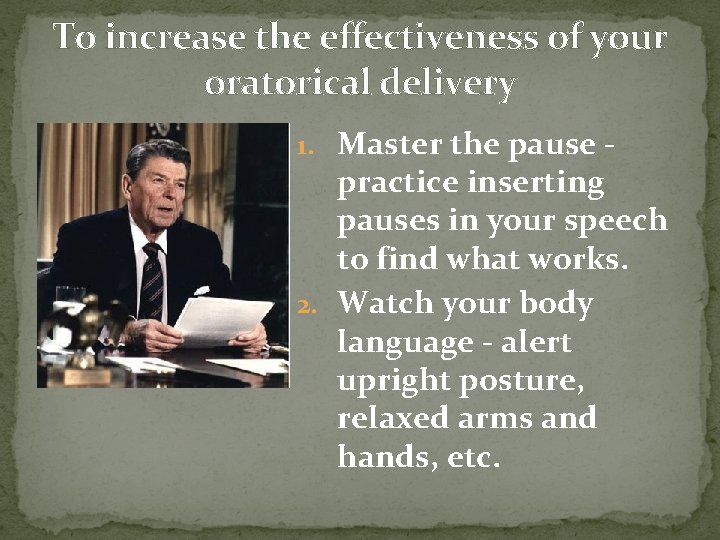 To increase the effectiveness of your oratorical delivery

1. Master the pause - practice inserting pauses in your speech to find what works.
2. Watch your body language - alert upright posture, relaxed arms and hands, etc.